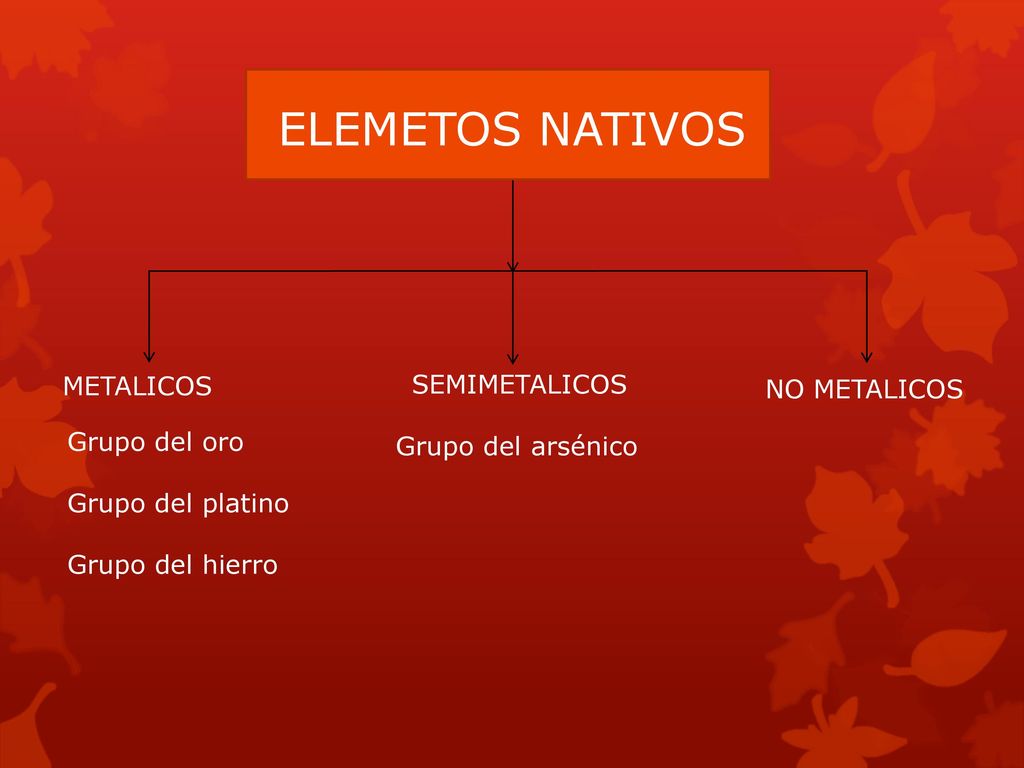 ELEMETOS NATIVOS

METALICOS

Grupo del oro

Grupo del platino

Grupo del hierro

SEMIMETALICOS

Grupo del arsénico

NO METALICOS